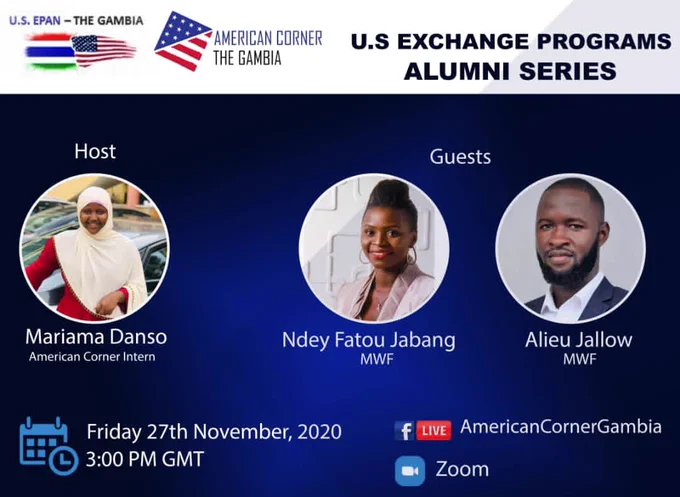 U.S. EPAN – THE GAMBIA

AMERICAN CORNER
THE GAMBIA

U.S EXCHANGE PROGRAMS
ALUMNI SERIES

Host

Mariama Danso
American Corner Intern

Guests

Ndey Fatou Jabang
MWF

Alieu Jallow
MWF

Friday 27th November, 2020
3:00 PM GMT

f LIVE AmericanCornerGambia

Zoom